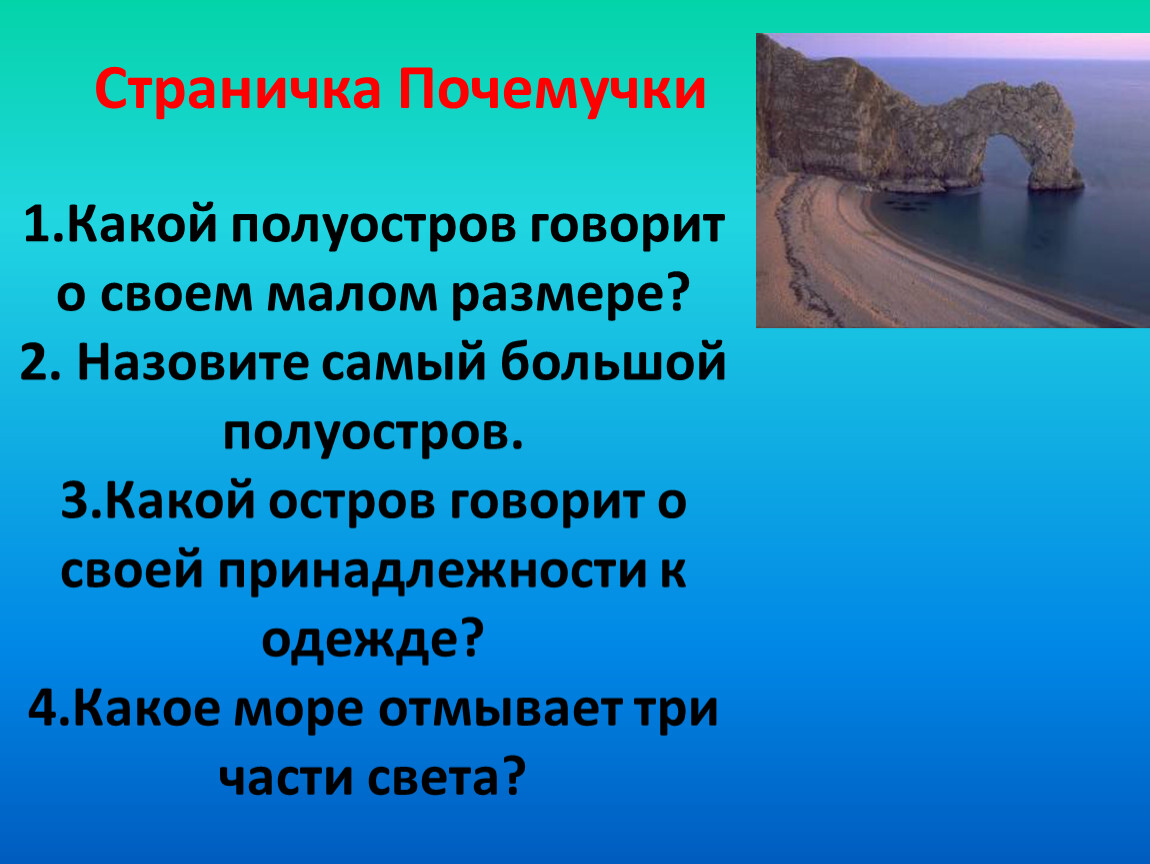 Страничка Почемучки

1.Какой полуостров говорит о своем малом размере?
2. Назовите самый большой полуостров.
3.Какой остров говорит о своей принадлежности к одежде?
4.Какое море отмывает три части света?